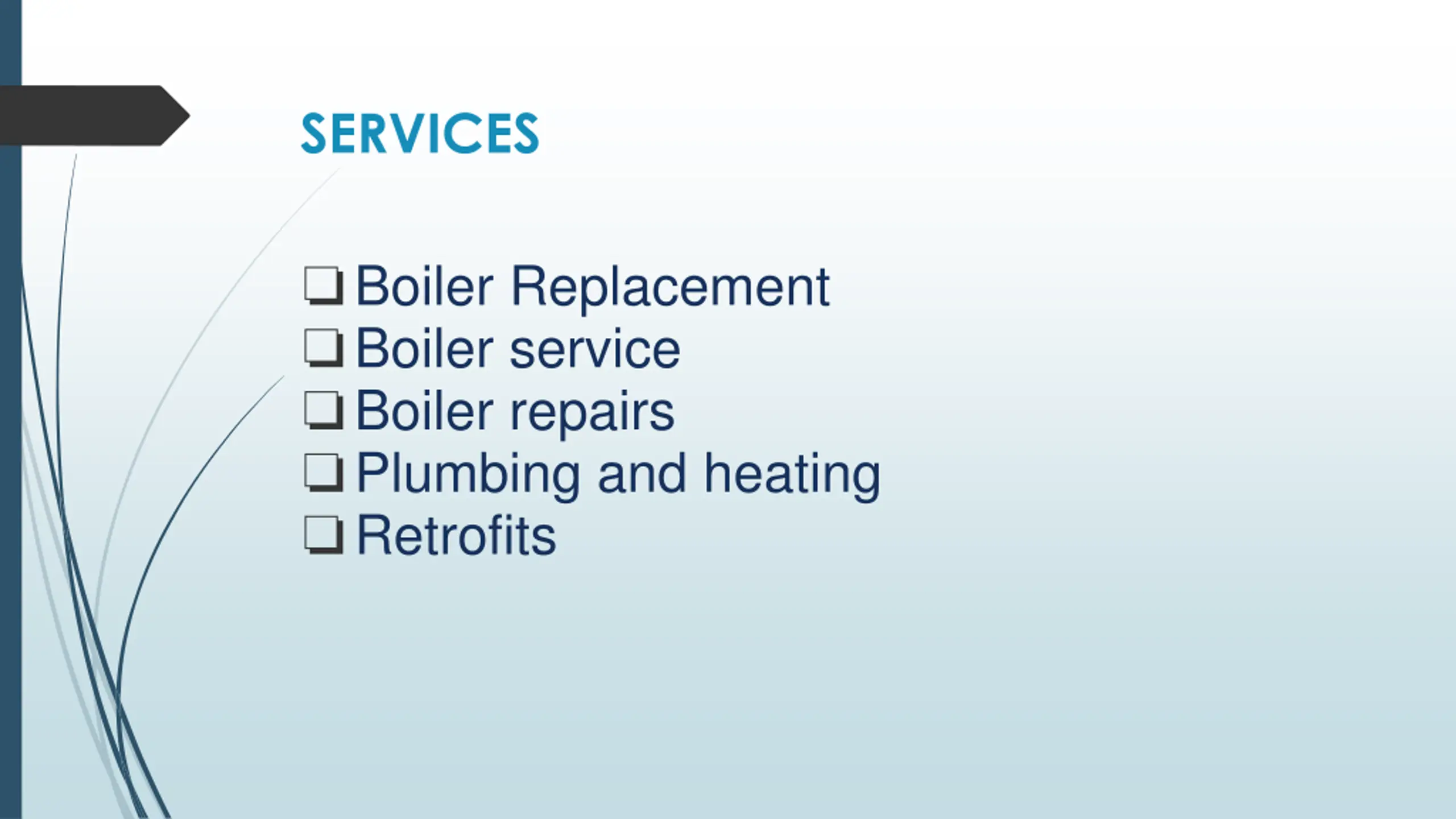 SERVICES

❑ Boiler Replacement
❑ Boiler service
❑ Boiler repairs
❑ Plumbing and heating
❑ Retrofits